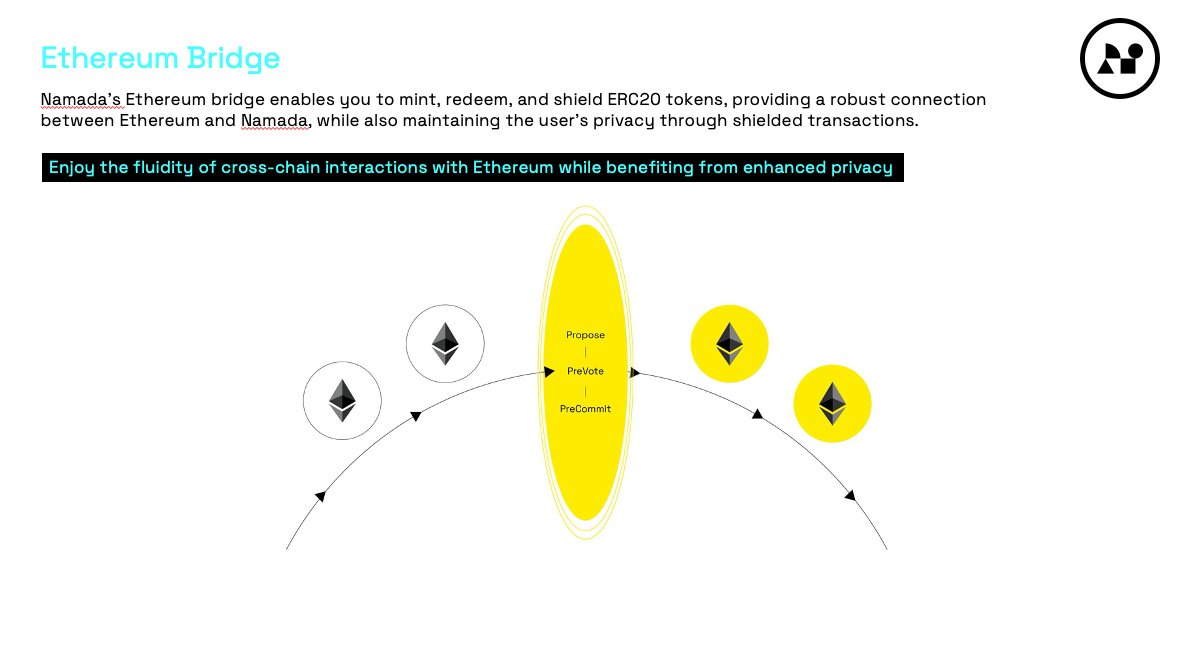 Ethereum Bridge

Namada's Ethereum bridge enables you to mint, redeem, and shield ERC20 tokens, providing a robust connection between Ethereum and Namada, while also maintaining the user's privacy through shielded transactions.

Enjoy the fluidity of cross-chain interactions with Ethereum while benefiting from enhanced privacy

Propose

PreVote

PreCommit